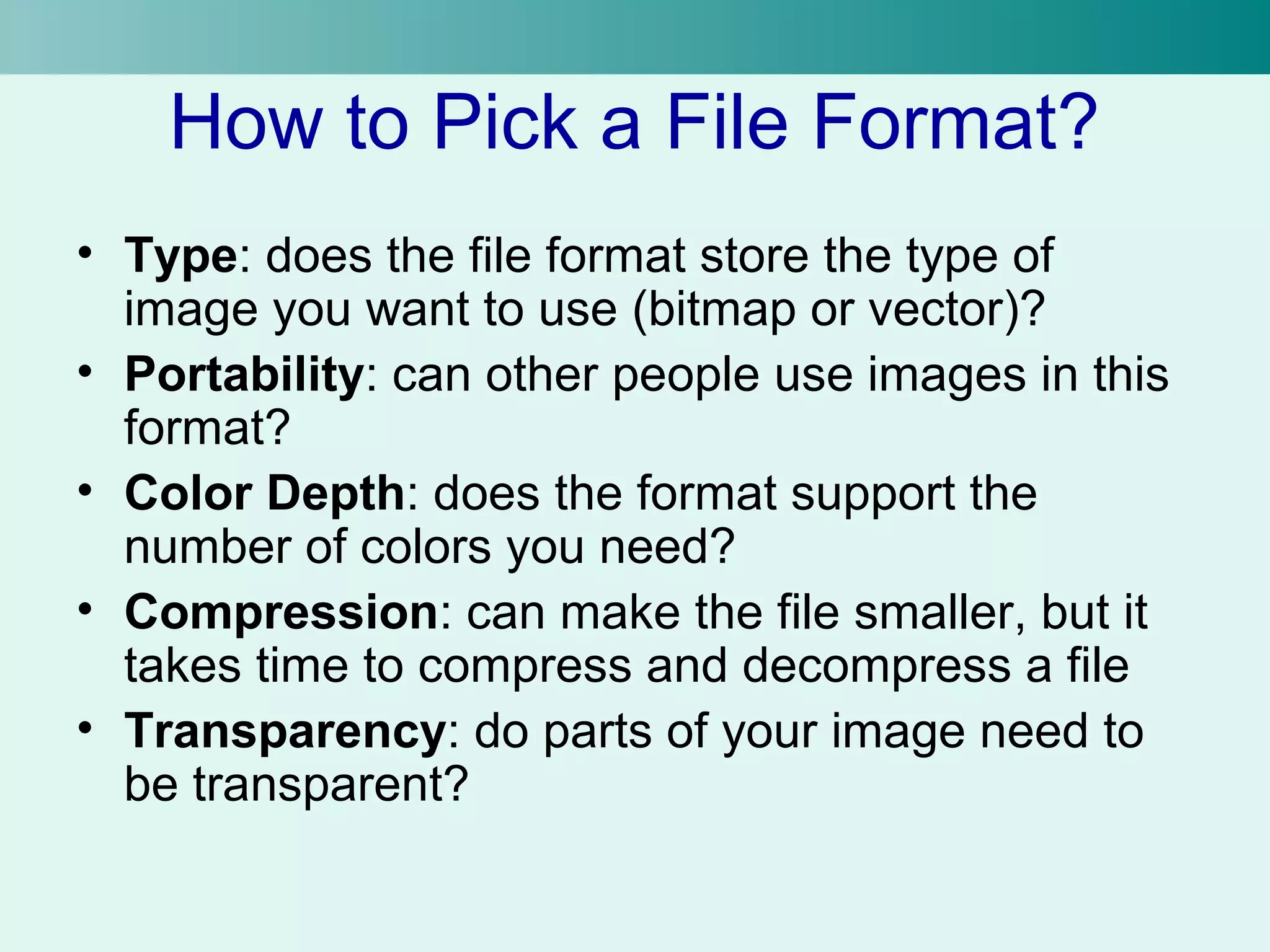 How to Pick a File Format?

• Type: does the file format store the type of image you want to use (bitmap or vector)?
• Portability: can other people use images in this format?
• Color Depth: does the format support the number of colors you need?
• Compression: can make the file smaller, but it takes time to compress and decompress a file
• Transparency: do parts of your image need to be transparent?